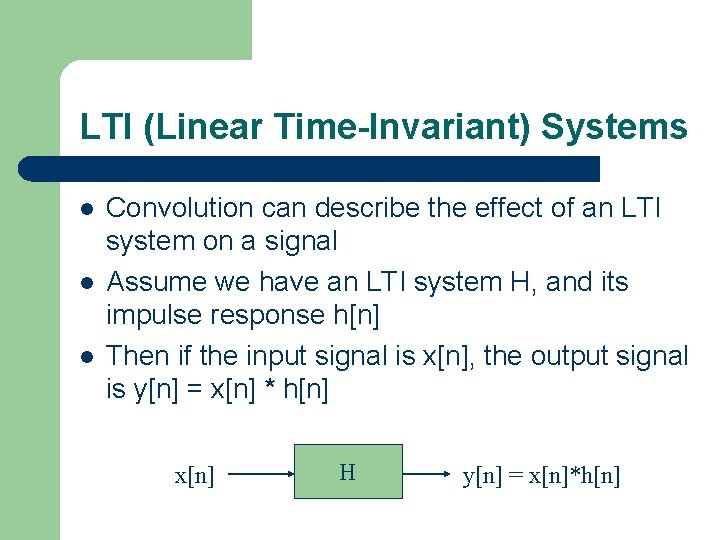 LTI (Linear Time-Invariant) Systems

- Convolution can describe the effect of an LTI system on a signal
- Assume we have an LTI system H, and its impulse response h[n]
- Then if the input signal is x[n], the output signal is y[n] = x[n] * h[n]

x[n]

H

y[n] = x[n]*h[n]